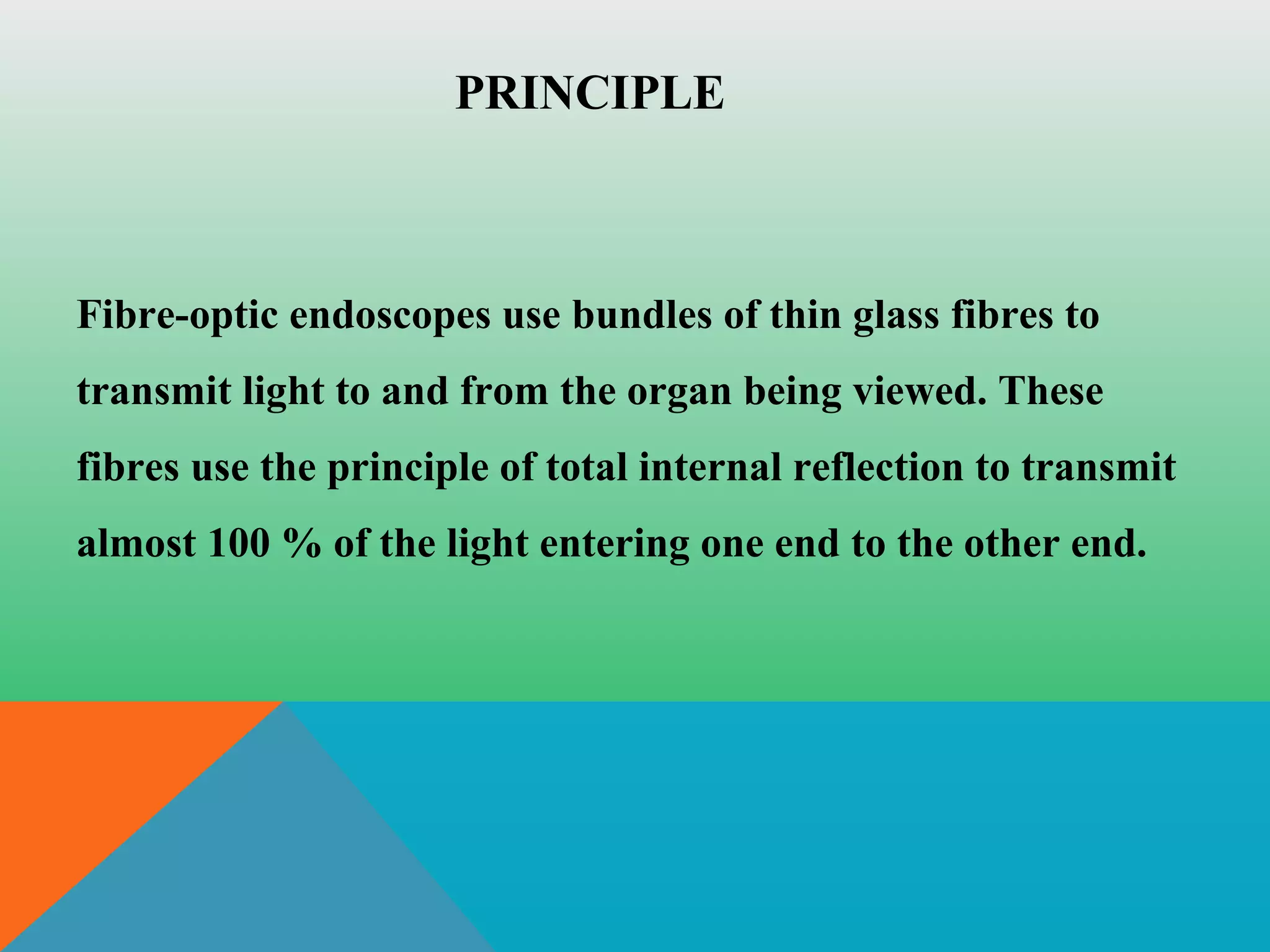 PRINCIPLE

Fibre-optic endoscopes use bundles of thin glass fibres to transmit light to and from the organ being viewed. These fibres use the principle of total internal reflection to transmit almost 100 % of the light entering one end to the other end.